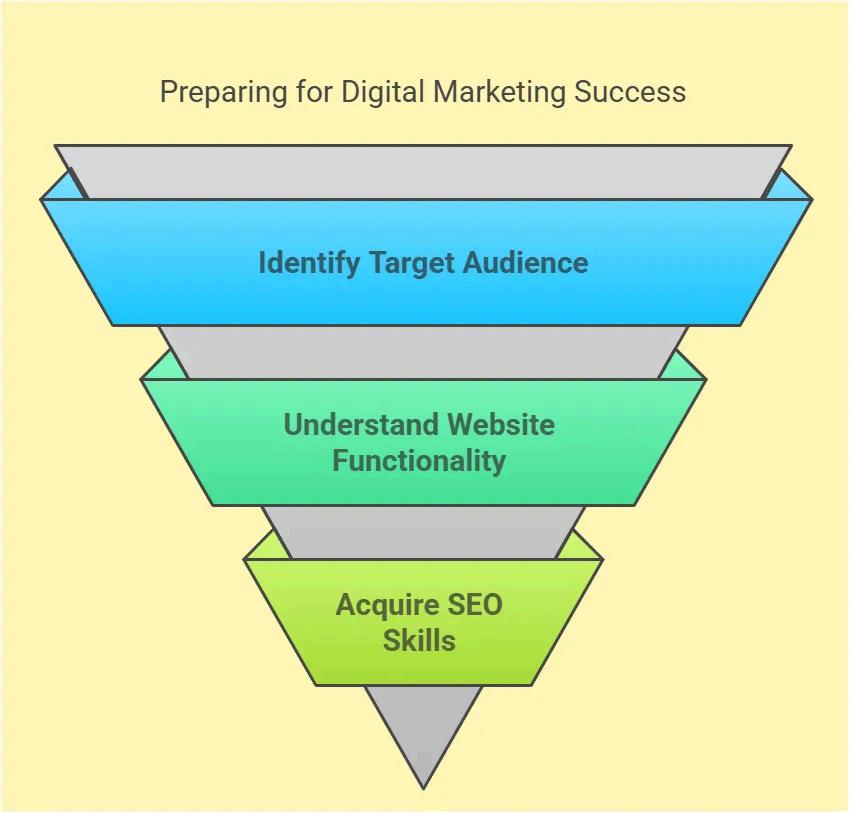 Preparing for Digital Marketing Success

Identify Target Audience

Understand Website Functionality

Acquire SEO Skills